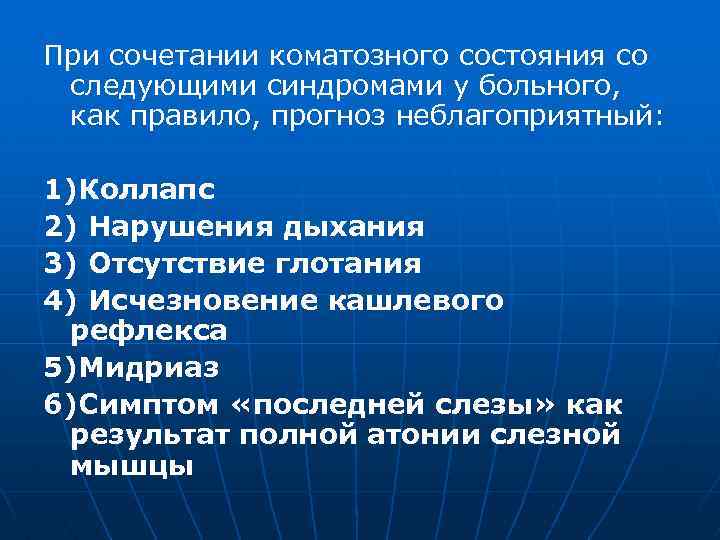 При сочетании коматозного состояния со следующими синдромами у больного, как правило, прогноз неблагоприятный:

1)Коллапс
2) Нарушения дыхания
3) Отсутствие глотания
4) Исчезновение кашлевого рефлекса
5)Мидриаз
6)Симптом «последней слезы» как результат полной атонии слезной мышцы